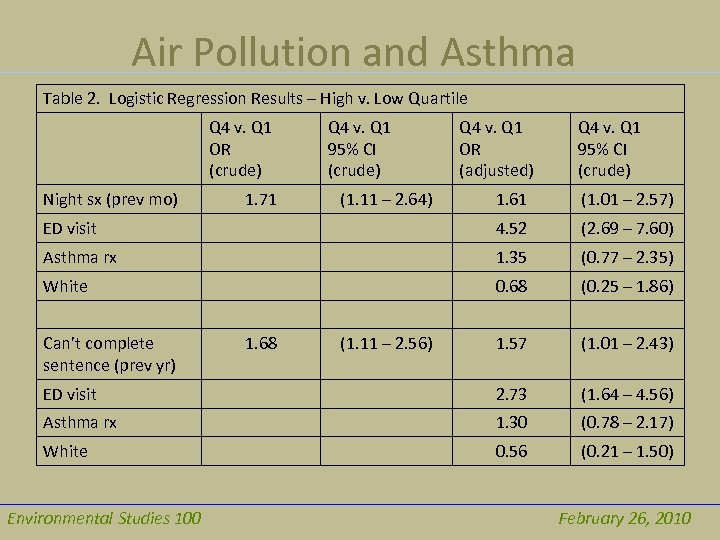 Air Pollution and Asthma

Table 2. Logistic Regression Results – High v. Low Quartile

| | Q4 v. Q1 OR (crude) | Q4 v. Q1 95% CI (crude) | Q4 v. Q1 OR (adjusted) | Q4 v. Q1 95% CI (crude) |
|---|---|---|---|---|
| Night sx (prev mo) | 1.71 | (1.11 – 2.64) | 1.61 | (1.01 – 2.57) |
| ED visit | | | 4.52 | (2.69 – 7.60) |
| Asthma rx | | | 1.35 | (0.77 – 2.35) |
| White | | | 0.68 | (0.25 – 1.86) |
| | | | | |
| Can't complete sentence (prev yr) | 1.68 | (1.11 – 2.56) | 1.57 | (1.01 – 2.43) |
| ED visit | | | 2.73 | (1.64 – 4.56) |
| Asthma rx | | | 1.30 | (0.78 – 2.17) |
| White | | | 0.56 | (0.21 – 1.50) |

Environmental Studies 100

February 26, 2010